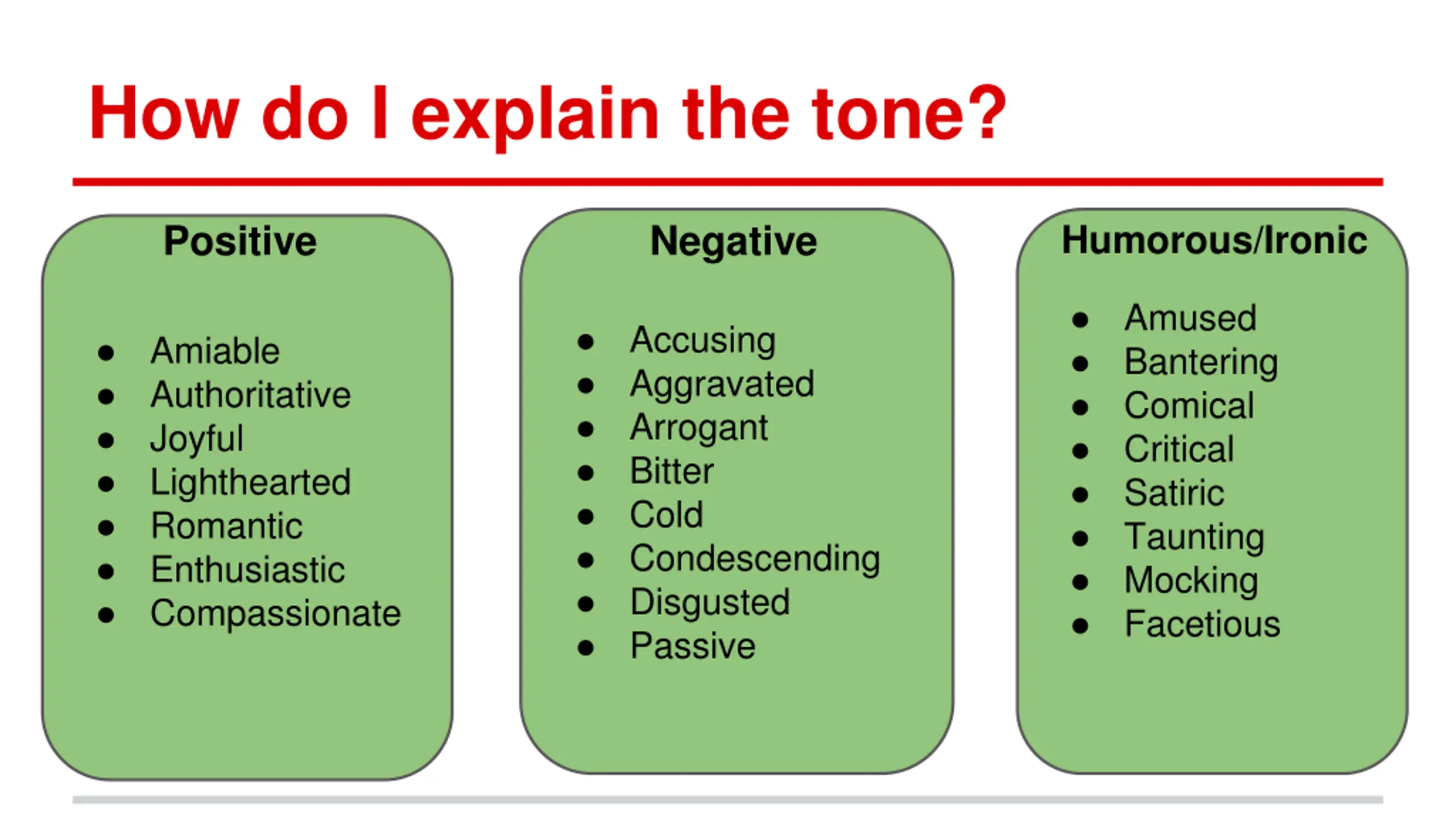 How do I explain the tone?

Positive

- Amiable
- Authoritative
- Joyful
- Lighthearted
- Romantic
- Enthusiastic
- Compassionate

Negative

- Accusing
- Aggravated
- Arrogant
- Bitter
- Cold
- Condescending
- Disgusted
- Passive

Humorous/Ironic

- Amused
- Bantering
- Comical
- Critical
- Satiric
- Taunting
- Mocking
- Facetious